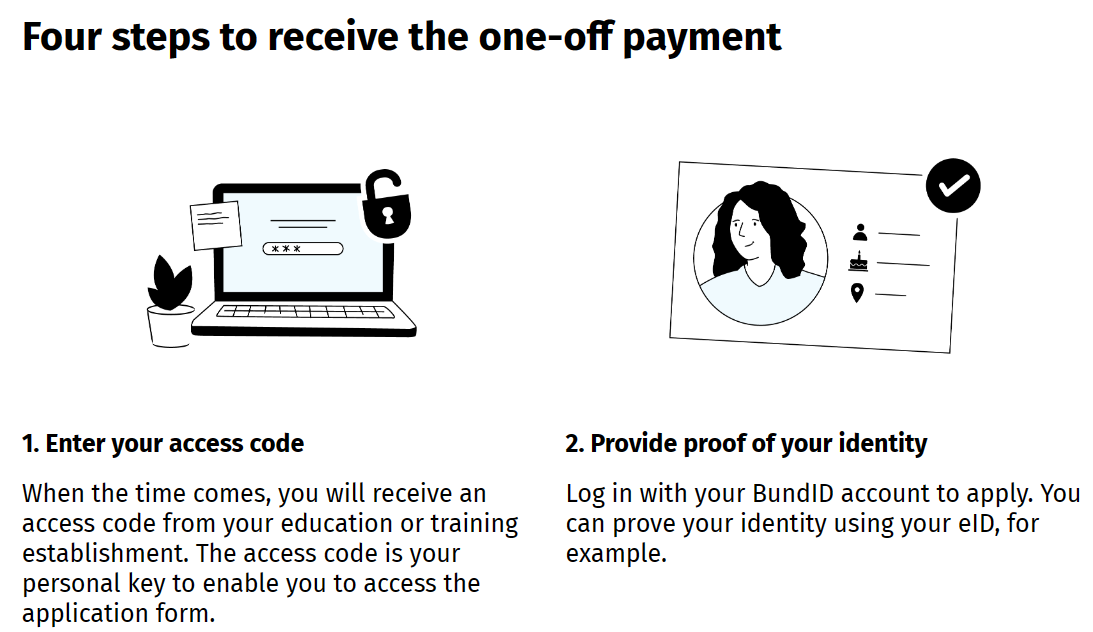 Four steps to receive the one-off payment

***

1. Enter your access code

When the time comes, you will receive an access code from your education or training establishment. The access code is your personal key to enable you to access the application form.

2. Provide proof of your identity

Log in with your BundID account to apply. You can prove your identity using your eID, for example.